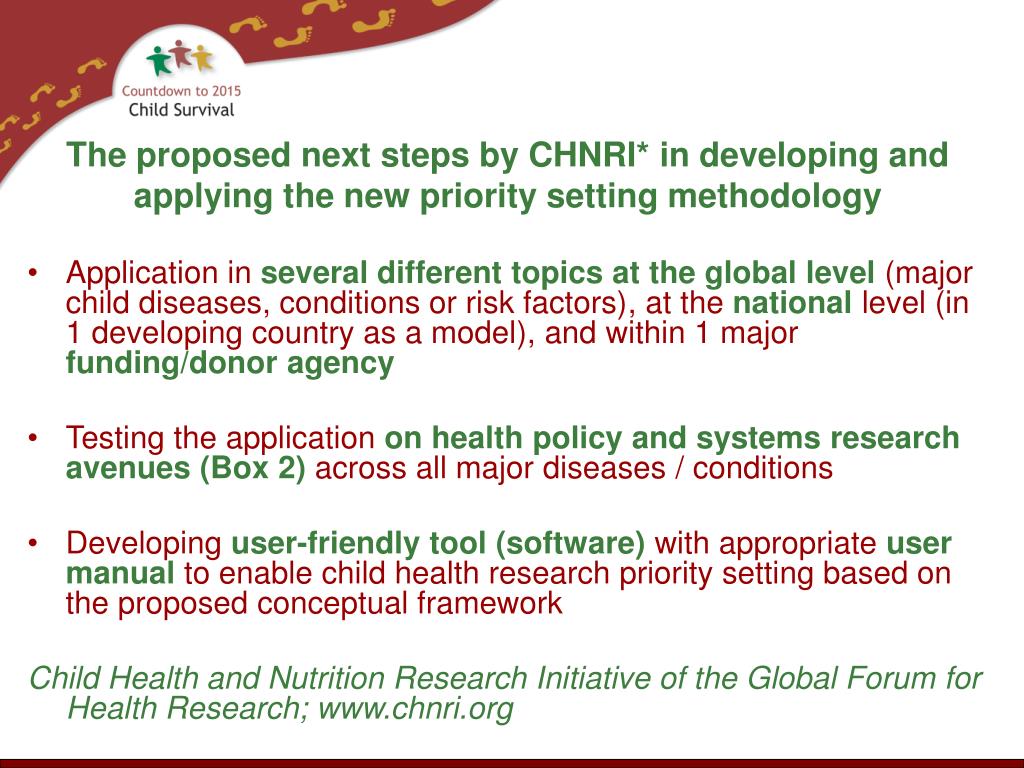 Countdown to 2015
Child Survival

The proposed next steps by CHNRI* in developing and applying the new priority setting methodology

• Application in several different topics at the global level (major child diseases, conditions or risk factors), at the national level (in 1 developing country as a model), and within 1 major funding/donor agency

• Testing the application on health policy and systems research avenues (Box 2) across all major diseases / conditions

• Developing user-friendly tool (software) with appropriate user manual to enable child health research priority setting based on the proposed conceptual framework

Child Health and Nutrition Research Initiative of the Global Forum for Health Research; www.chnri.org